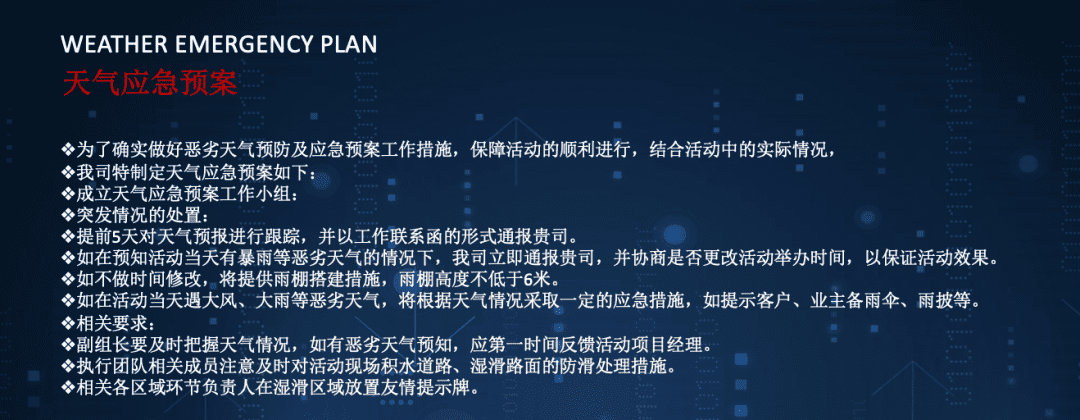 WEATHER EMERGENCY PLAN
天气应急预案

❖为了确实做好恶劣天气预防及应急预案工作措施，保障活动的顺利进行，结合活动中的实际情况，
❖我司特制定天气应急预案如下：
❖成立天气应急预案工作小组：
❖突发情况的处置：
❖提前5天对天气预报进行跟踪，并以工作联系函的形式通报贵司。
❖如在预知活动当天有暴雨等恶劣天气的情况下，我司立即通报贵司，并协商是否更改活动举办时间，以保证活动效果。
❖如不做时间修改，将提供雨棚搭建措施，雨棚高度不低于6米。
❖如在活动当天遇大风、大雨等恶劣天气，将根据天气情况采取一定的应急措施，如提示客户、业主备雨伞、雨披等。
❖相关要求：
❖副组长要及时把握天气情况，如有恶劣天气预知，应第一时间反馈活动项目经理。
❖执行团队相关成员注意及时对活动现场积水道路、湿滑路面的防滑处理措施。
❖相关各区域环节负责人在湿滑区域放置友情提示牌。